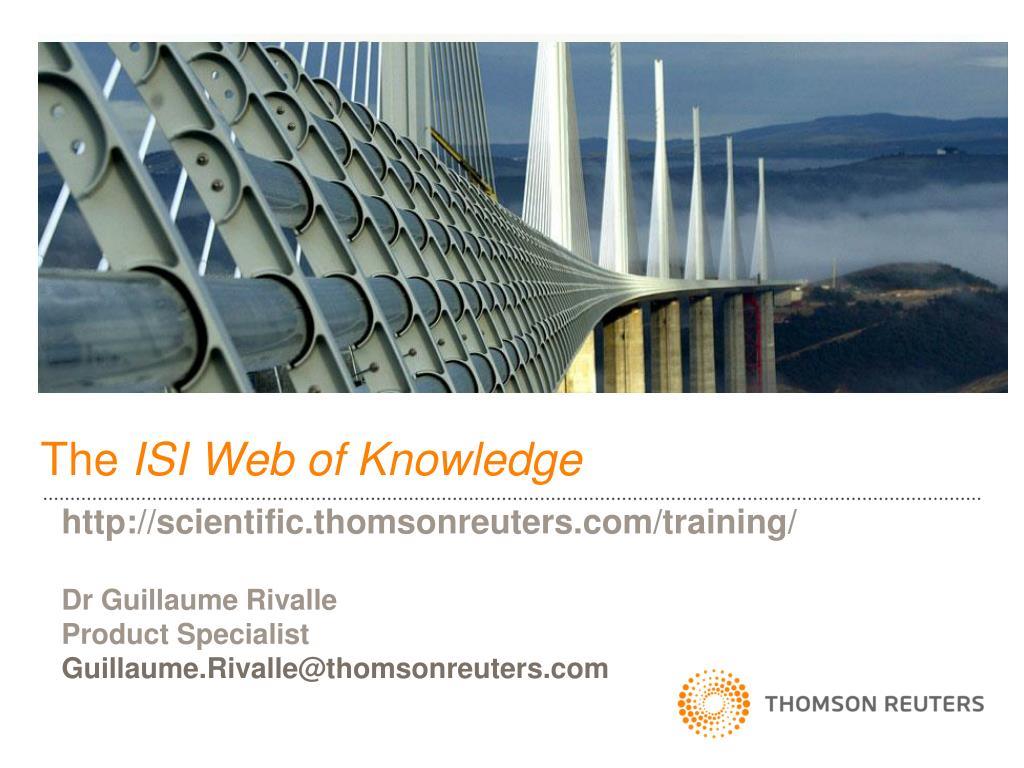 The ISI Web of Knowledge

http://scientific.thomsonreuters.com/training/

Dr Guillaume Rivalle
Product Specialist
Guillaume.Rivalle@thomsonreuters.com

THOMSON REUTERS